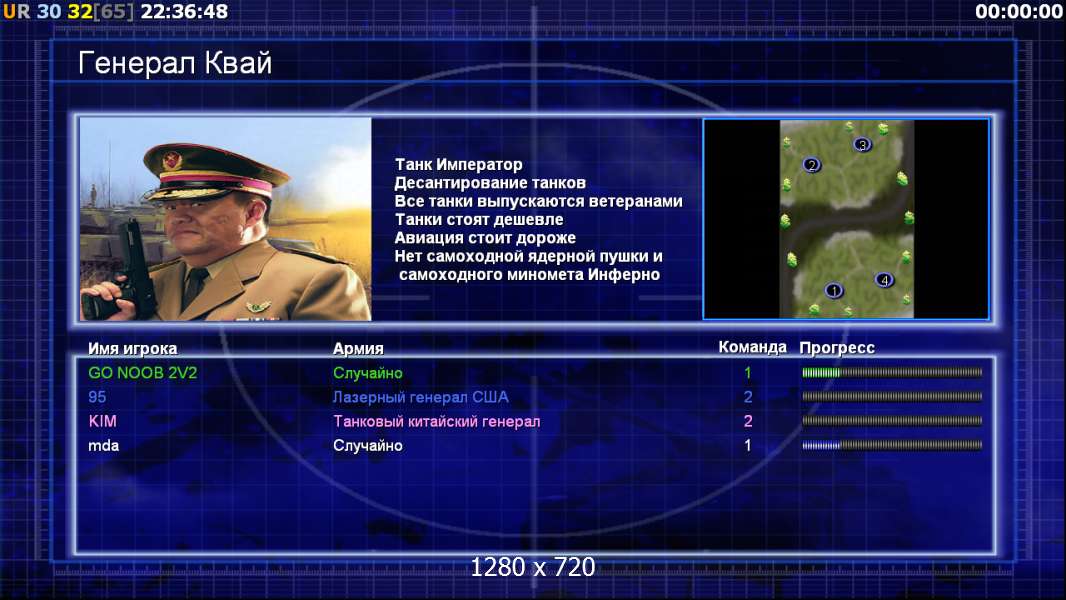 UR 30 32[65] 22:36:48

00:00:00

Генерал Квай

Танк Император
Десантирование танков
Все танки выпускаются ветеранами
Танки стоят дешевле
Авиация стоит дороже
Нет самоходной ядерной пушки и самоходного миномета Инферно

2
3
1
4

| Имя игрока | Армия | Команда | Прогресс |
|---|---|---|---|
| GO NOOB 2V2 | Случайно | 1 | |
| 95 | Лазерный генерал США | 2 | |
| KIM | Танковый китайский генерал | 2 | |
| mda | Случайно | 1 | |

1280 x 720